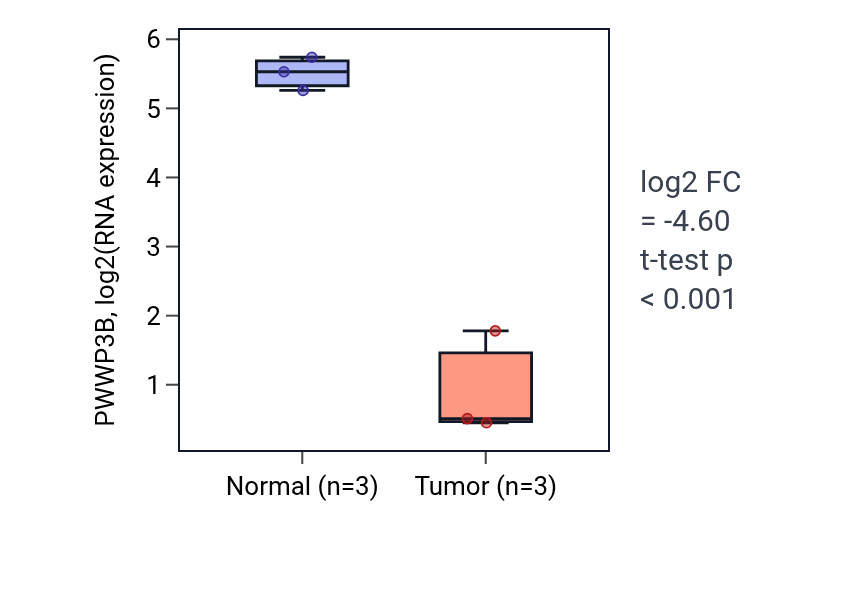 PWWP3B, log2(RNA expression)

6
5
4
3
2
1

Normal (n=3)
Tumor (n=3)

log2 FC
= -4.60
t-test p
< 0.001